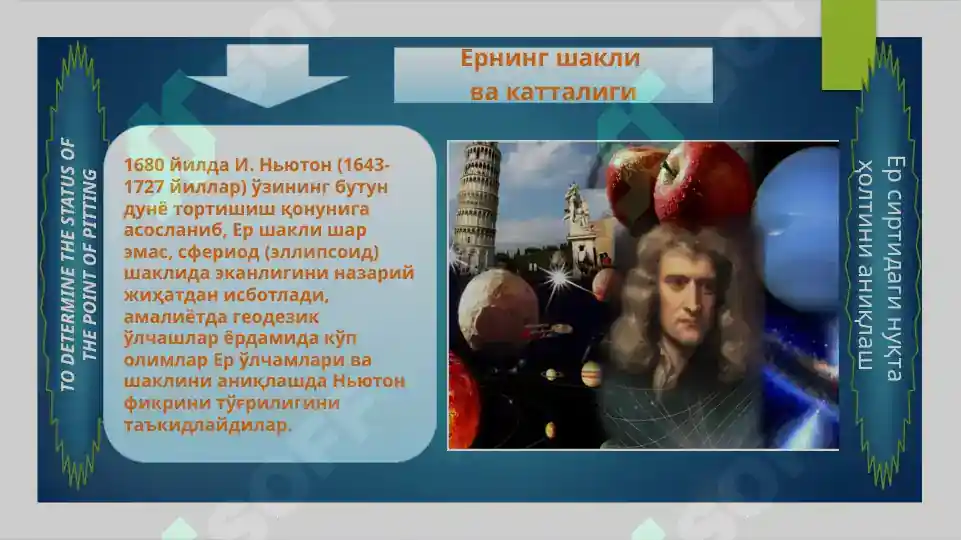 Ернинг шакли
ва катталиги

TO DETERMINE THE STATUS OF THE POINT OF PITTING

1680 йилда И. Ньютон (1643-1727 йиллар) ўзининг бутун дунё тортишиш қонунига асосланиб, Ер шакли шар эмас, сфериод (эллипсоид) шаклида эканлигини назарий жиҳатдан исботлади, амалиётда геодезик ўлчашлар ёрдамида кўп олимлар Ер ўлчамлари ва шаклини аниқлашда Ньютон фикрини тўғрилигини таъкидлайдилар.

Ер сиртидаги нуқта холтини аниқлаш